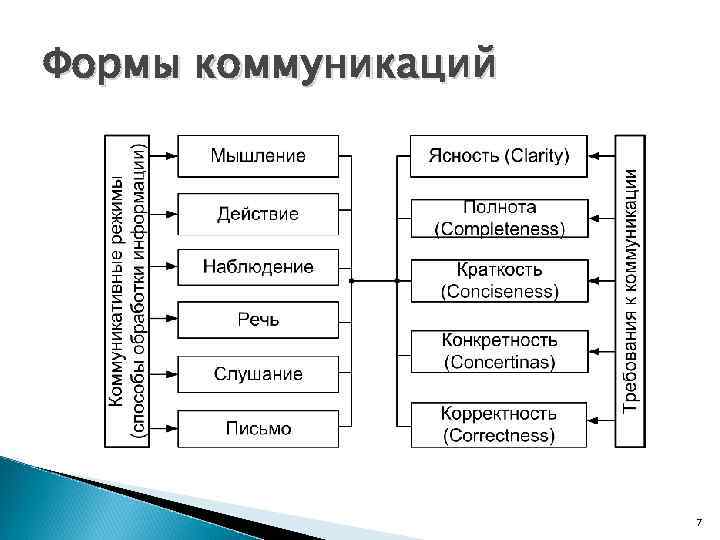 Формы коммуникаций

Коммуникативные режимы (способы обработки информации)

Мышление

Действие

Наблюдение

Речь

Слушание

Письмо

Ясность (Clarity)

Полнота (Completeness)

Краткость (Conciseness)

Конкретность (Concertinas)

Корректность (Correctness)

Требования к коммуникации

7